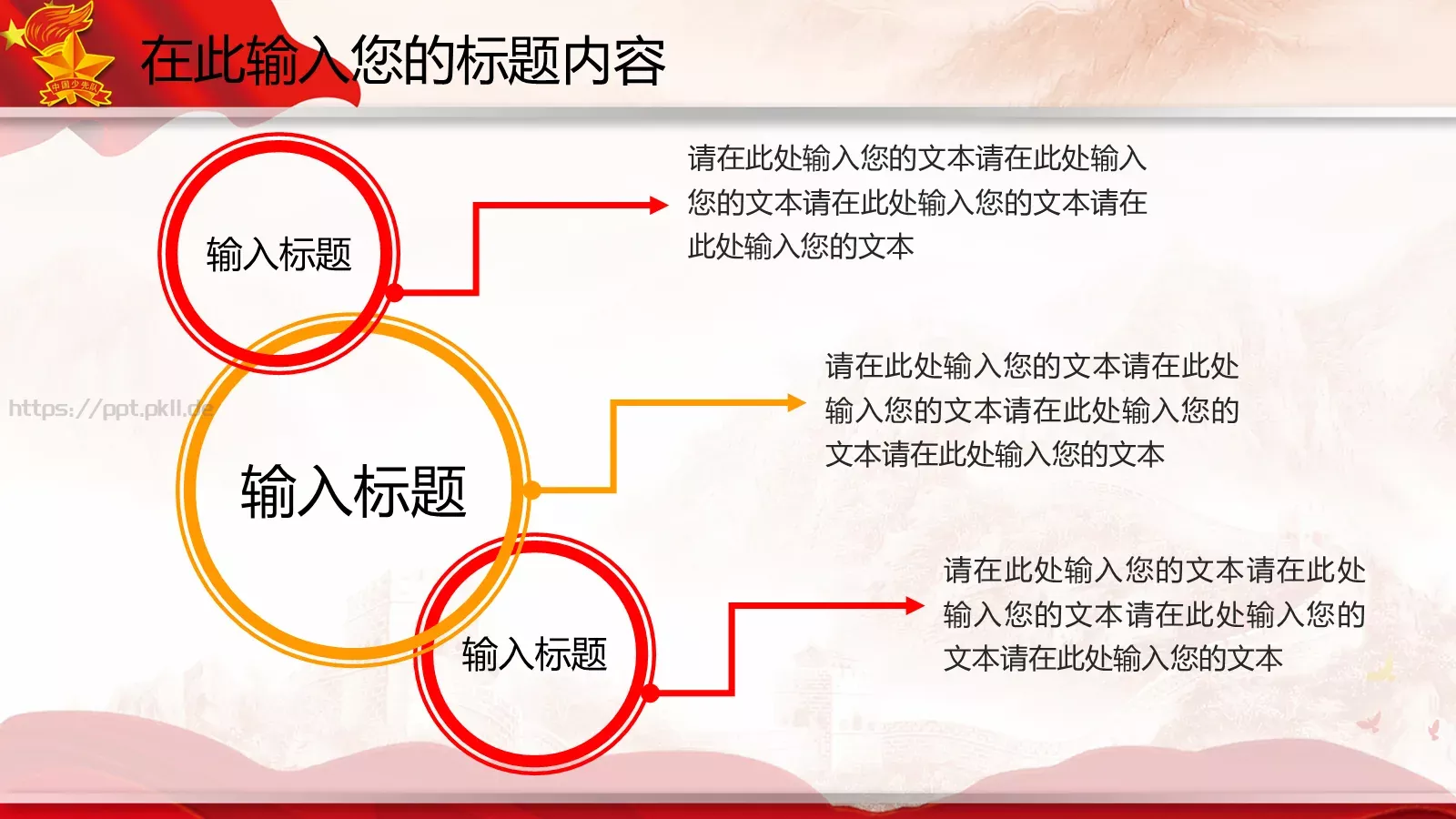 中国少先队

在此输入您的标题内容

输入标题

请在此处输入您的文本请在此处输入您的文本请在此处输入您的文本请在此处输入您的文本

https://ppt.pkll.de

输入标题

请在此处输入您的文本请在此处输入您的文本请在此处输入您的文本请在此处输入您的文本

输入标题

请在此处输入您的文本请在此处输入您的文本请在此处输入您的文本请在此处输入您的文本